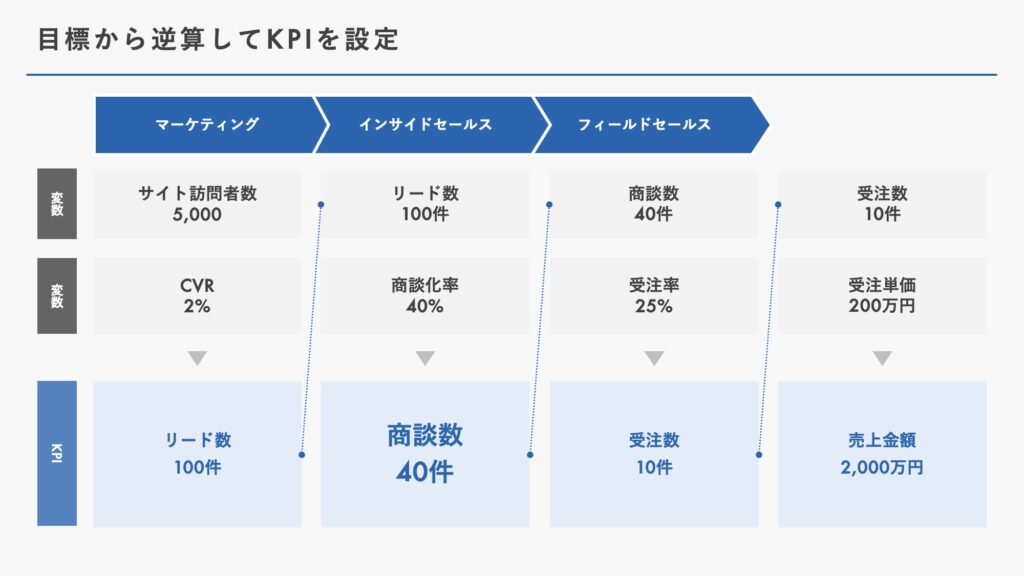 目標から逆算してKPIを設定

| | マーケティング | インサイドセールス | フィールドセールス | |
|---|---|---|---|---|
| 変数 | サイト訪問者数 5,000 | リード数 100件 | 商談数 40件 | 受注数 10件 |
| 変数 | CVR 2% | 商談化率 40% | 受注率 25% | 受注単価 200万円 |
| KPI | リード数 100件 | 商談数 40件 | 受注数 10件 | 売上金額 2,000万円 |